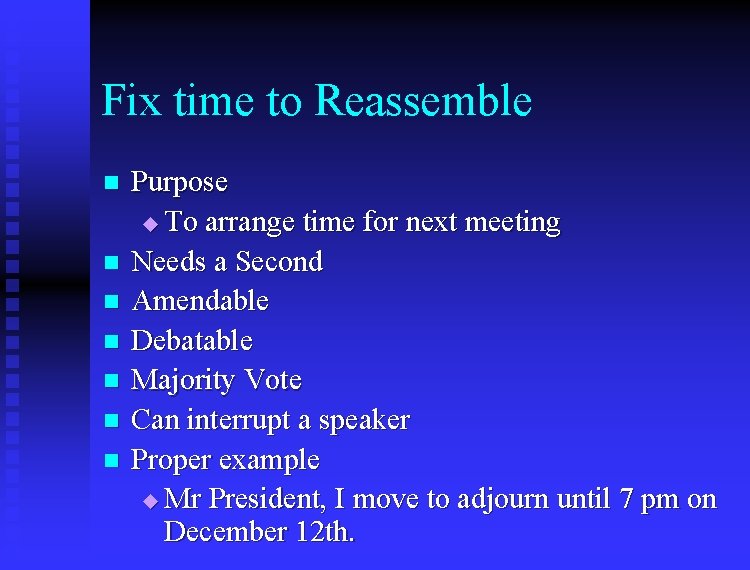 Fix time to Reassemble

- Purpose
  - To arrange time for next meeting
- Needs a Second
- Amendable
- Debatable
- Majority Vote
- Can interrupt a speaker
- Proper example
  - Mr President, I move to adjourn until 7 pm on December 12th.